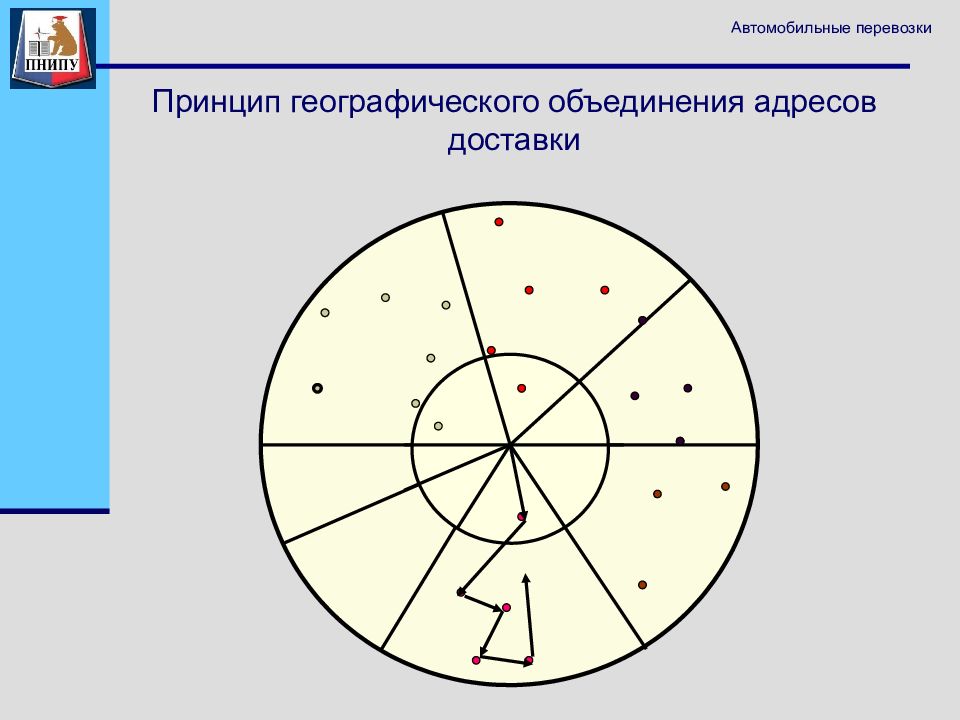 ПНИПУ

Автомобильные перевозки

Принцип географического объединения адресов доставки